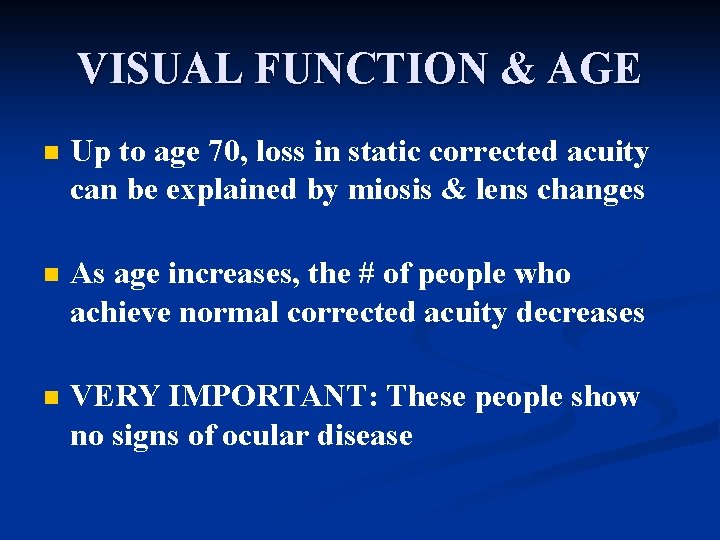 VISUAL FUNCTION & AGE

Up to age 70, loss in static corrected acuity can be explained by miosis & lens changes

As age increases, the # of people who achieve normal corrected acuity decreases

VERY IMPORTANT: These people show no signs of ocular disease